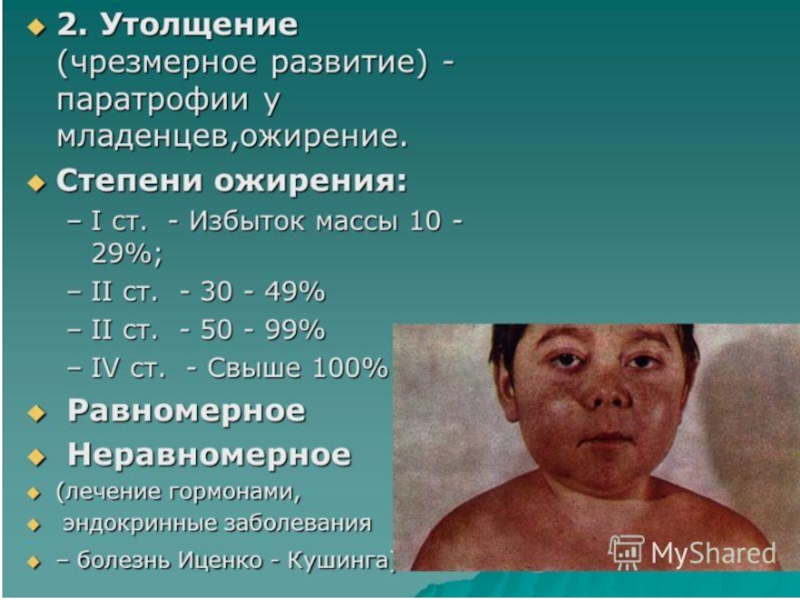 2. Утолщение (чрезмерное развитие) - паратрофии у младенцев,ожирение.

Степени ожирения:

– I ст. - Избыток массы 10 - 29%;

– II ст. - 30 - 49%

– II ст. - 50 - 99%

– IV ст. - Свыше 100%

Равномерное

Неравномерное

(лечение гормонами,

эндокринные заболевания

– болезнь Иценко - Кушинга)

MyShared